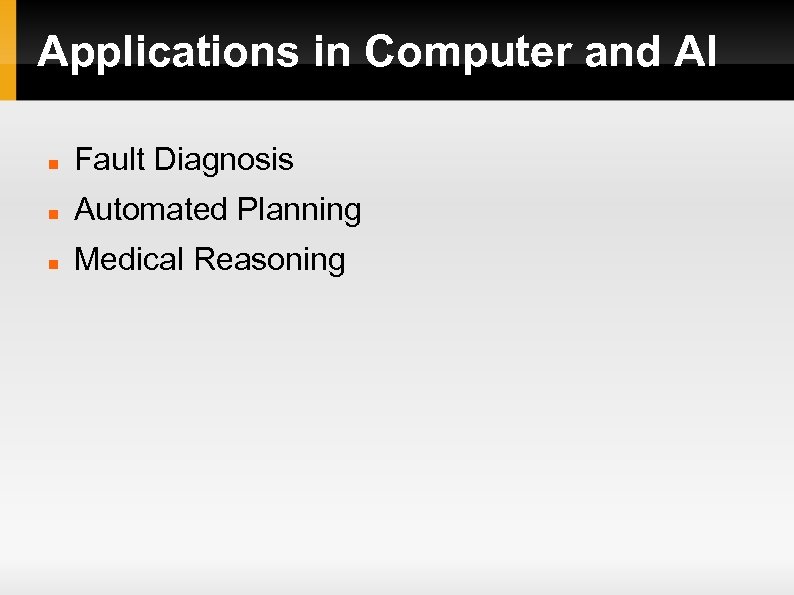 Applications in Computer and AI

- Fault Diagnosis
- Automated Planning
- Medical Reasoning